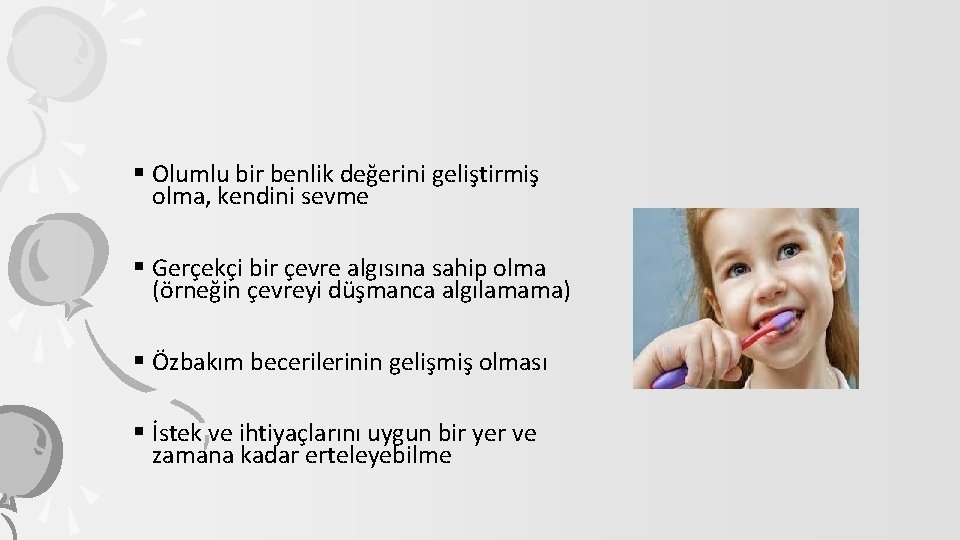 ▪ Olumlu bir benlik değerini geliştirmiş olma, kendini sevme

▪ Gerçekçi bir çevre algısına sahip olma (örneğin çevreyi düşmanca algılamama)

▪ Özbakım becerilerinin gelişmiş olması

▪ İstek ve ihtiyaçlarını uygun bir yer ve zamana kadar erteleyebilme